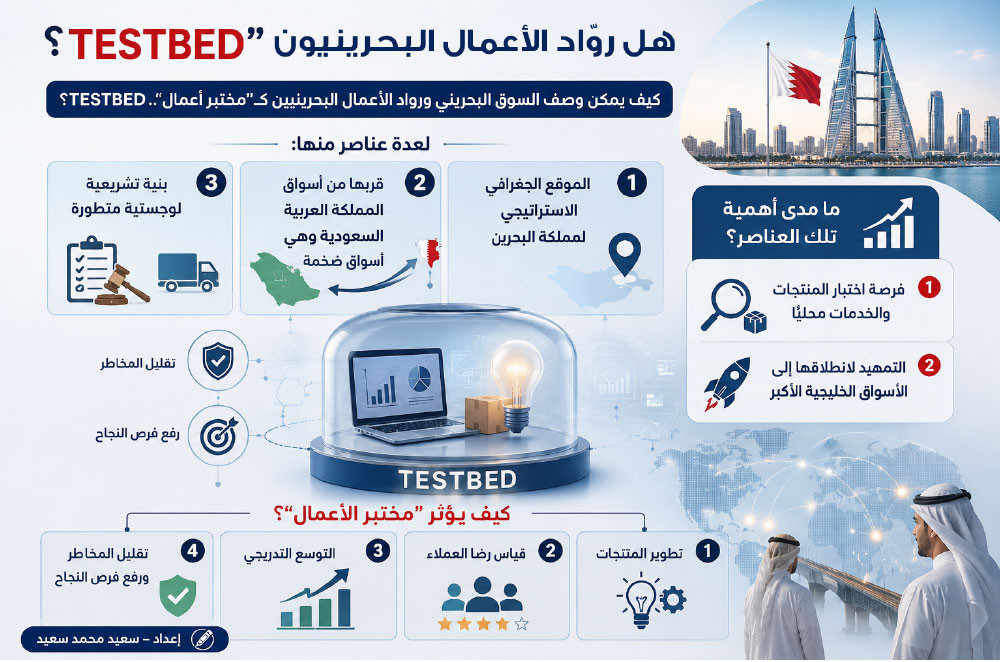 هل روّاد الأعمال البحرينيون "TESTBED"؟

كيف يمكن وصف السوق البحريني ورواد الأعمال البحرينيين كـ"مختبر أعمال".. TESTBED؟

لعدة عناصر منها:

1 الموقع الجغرافي الاستراتيجي لمملكة البحرين

2 قربها من أسواق المملكة العربية السعودية وهي أسواق ضخمة

3 بنية تشريعية لوجستية متطورة

ما مدى أهمية تلك العناصر؟

1 فرصة اختبار المنتجات والخدمات محليًا

2 التمهيد لانطلاقها إلى الأسواق الخليجية الأكبر

تقليل المخاطر

رفع فرص النجاح

TESTBED

كيف يؤثر "مختبر الأعمال"؟

1 تطوير المنتجات

2 قياس رضا العملاء

3 التوسع التدريجي

4 تقليل المخاطر ورفع فرص النجاح

إعداد – سعيد محمد سعيد